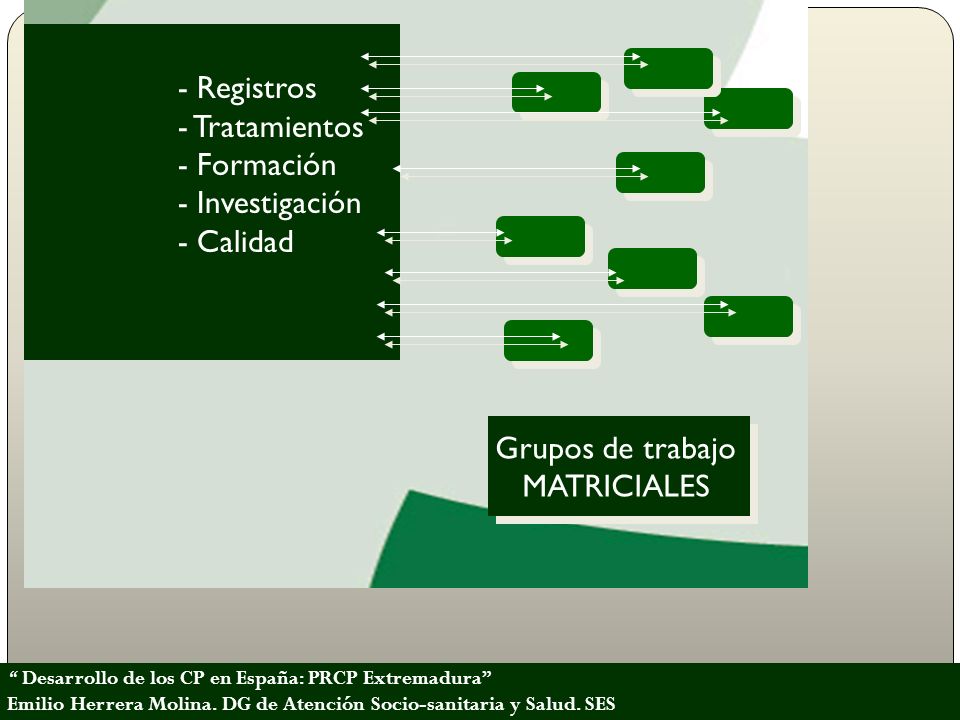 - Registros
- Tratamientos
- Formación
- Investigación
- Calidad

Grupos de trabajo MATRICIALES

“ Desarrollo de los CP en España: PRCP Extremadura”
Emilio Herrera Molina. DG de Atención Socio-sanitaria y Salud. SES